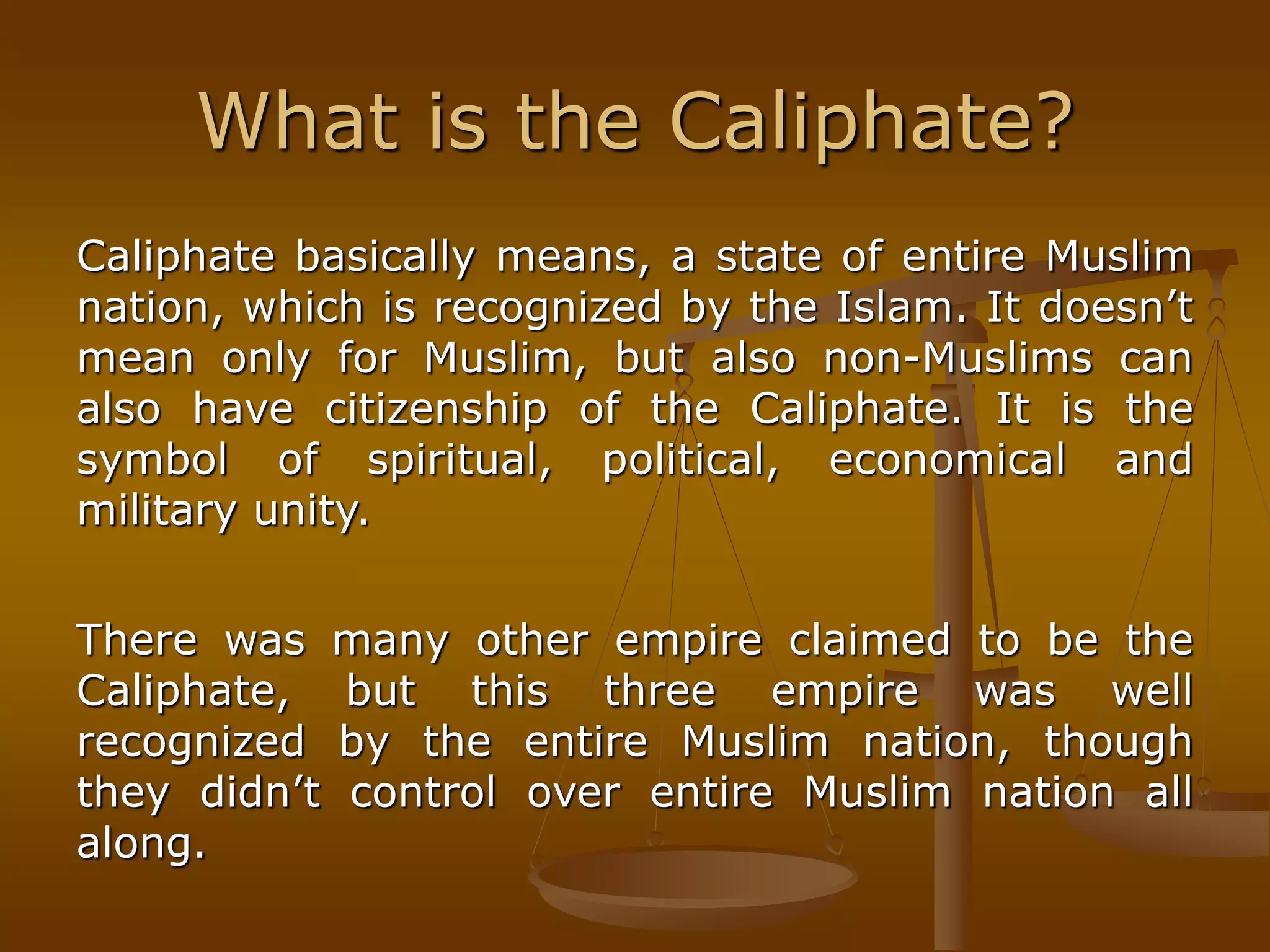 What is the Caliphate?

Caliphate basically means, a state of entire Muslim nation, which is recognized by the Islam. It doesn’t mean only for Muslim, but also non-Muslims can also have citizenship of the Caliphate. It is the symbol of spiritual, political, economical and military unity.

There was many other empire claimed to be the Caliphate, but this three empire was well recognized by the entire Muslim nation, though they didn’t control over entire Muslim nation all along.